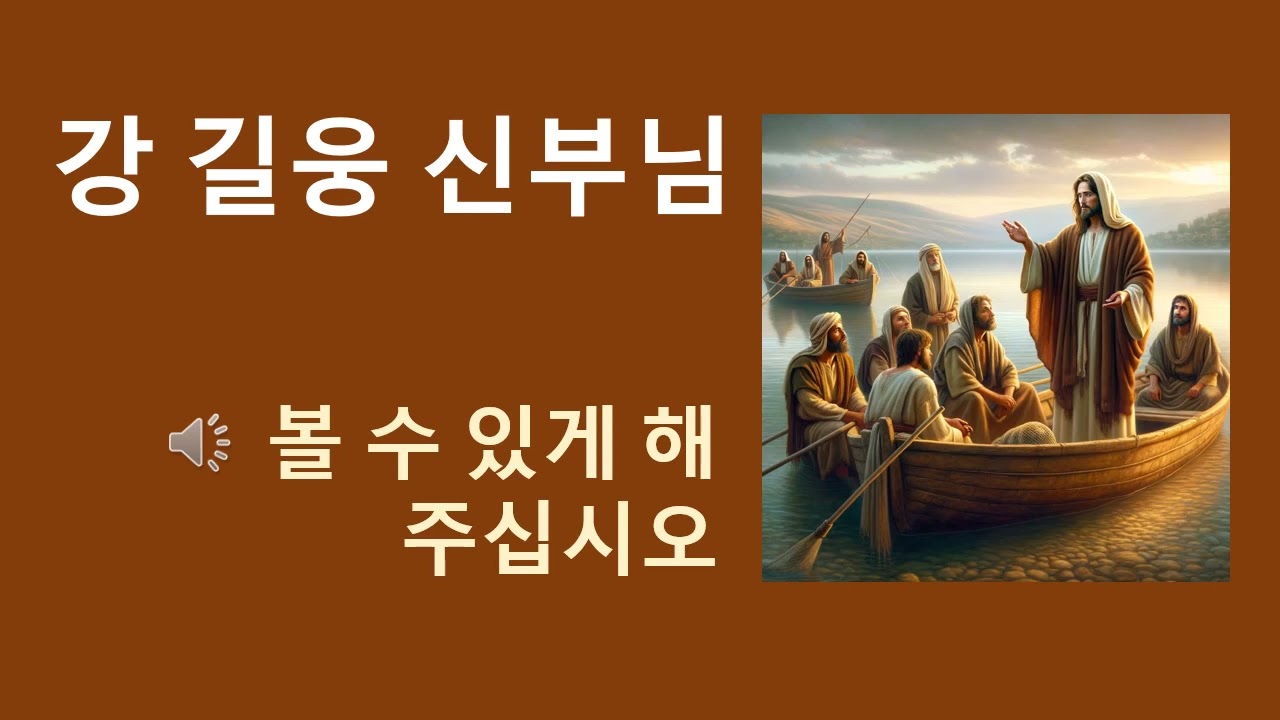 강 길웅 신부님

볼 수 있게 해 주십시오